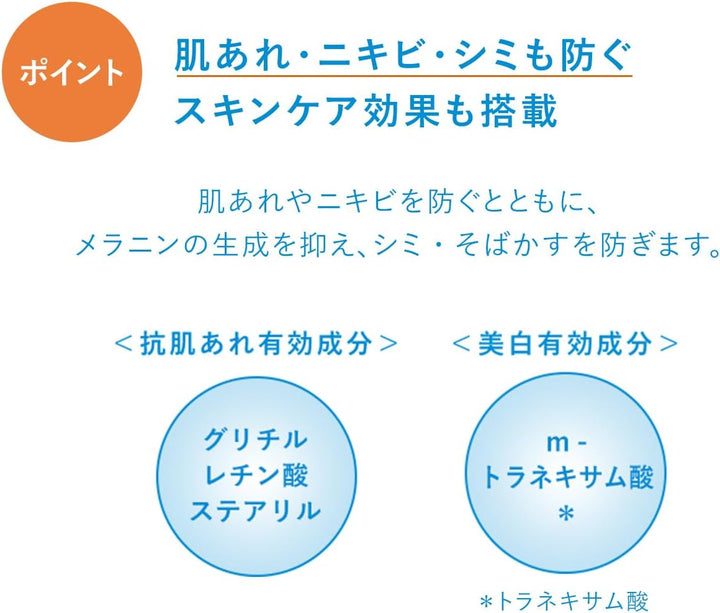 ポイント

肌あれ・ニキビ・シミも防ぐ
スキンケア効果も搭載

肌あれやニキビを防ぐとともに、
メラニンの生成を抑え、シミ・そばかすを防ぎます。

＜抗肌あれ有効成分＞

グリチル
レチン酸
ステアリル

＜美白有効成分＞

m-
トラネキサム酸
＊

＊トラネキサム酸